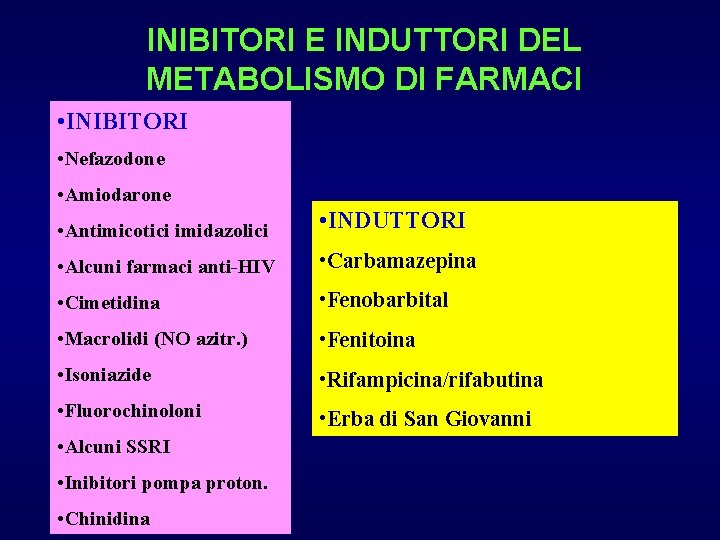 INIBITORI E INDUTTORI DEL METABOLISMO DI FARMACI

•INIBITORI
•Nefazodone
•Amiodarone
•Antimicotici imidazolici
•Alcuni farmaci anti-HIV
•Cimetidina
•Macrolidi (NO azitr.)
•Isoniazide
•Fluorochinoloni
•Alcuni SSRI
•Inibitori pompa proton.
•Chinidina

•INDUTTORI
•Carbamazepina
•Fenobarbital
•Fenitoina
•Rifampicina/rifabutina
•Erba di San Giovanni